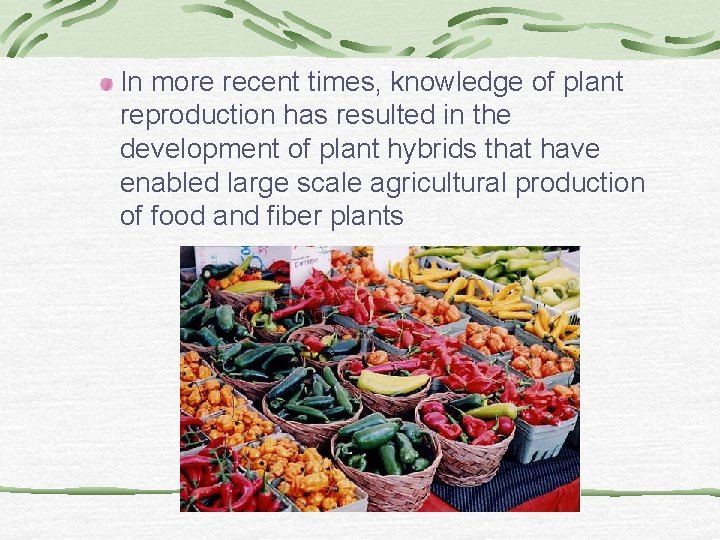 In more recent times, knowledge of plant reproduction has resulted in the development of plant hybrids that have enabled large scale agricultural production of food and fiber plants